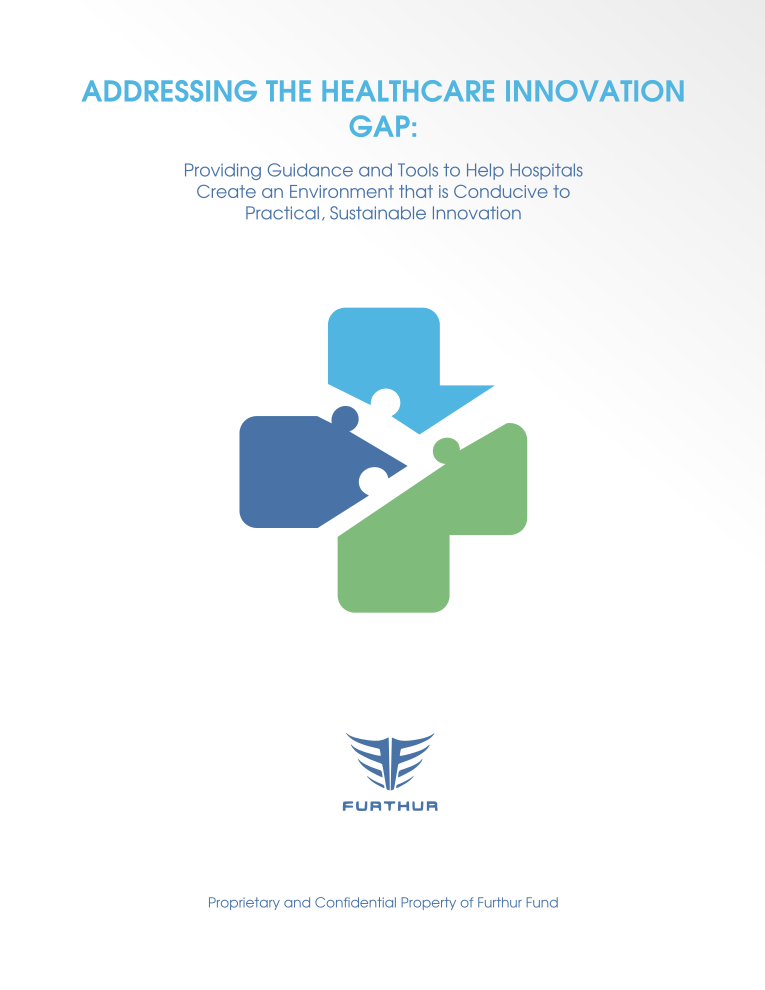 ADDRESSING THE HEALTHCARE INNOVATION GAP:

Providing Guidance and Tools to Help Hospitals Create an Environment that is Conducive to Practical, Sustainable Innovation

FURTHUR

Proprietary and Confidential Property of Furthur Fund